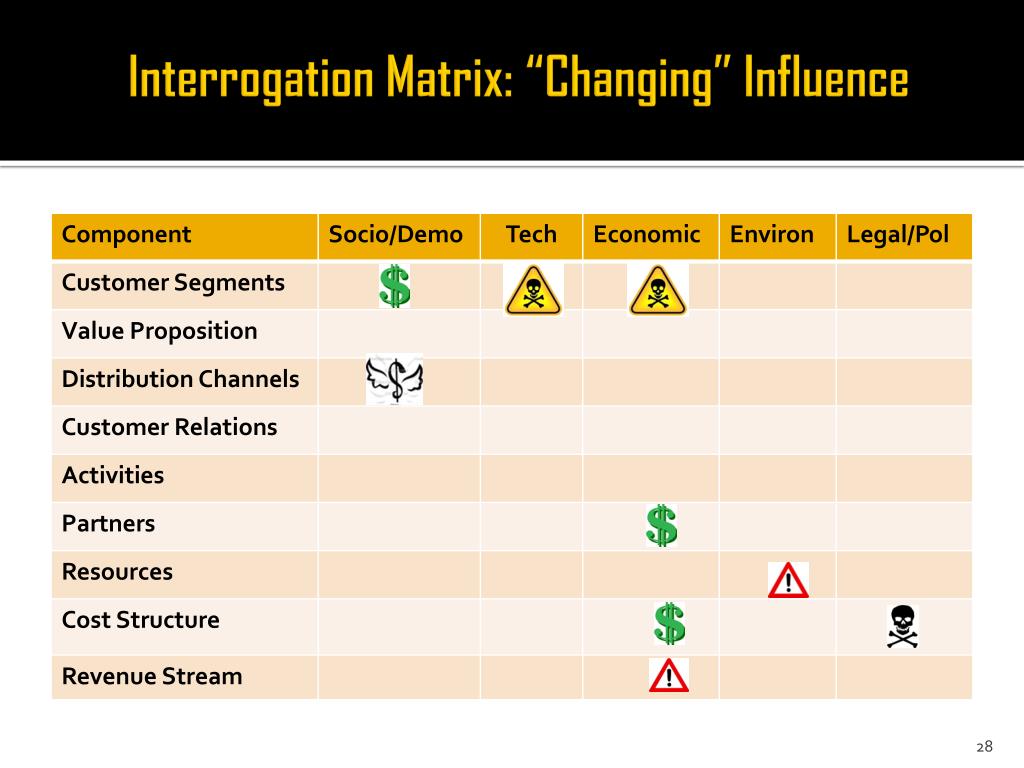 Interrogation Matrix: “Changing” Influence

| Component | Socio/Demo | Tech | Economic | Environ | Legal/Pol |
|---|---|---|---|---|---|
| Customer Segments | $ | | | | |
| Value Proposition | | | | | |
| Distribution Channels | $ | | | | |
| Customer Relations | | | | | |
| Activities | | | | | |
| Partners | | | $ | | |
| Resources | | | | ! | |
| Cost Structure | | | $ | | |
| Revenue Stream | | | ! | | |

28